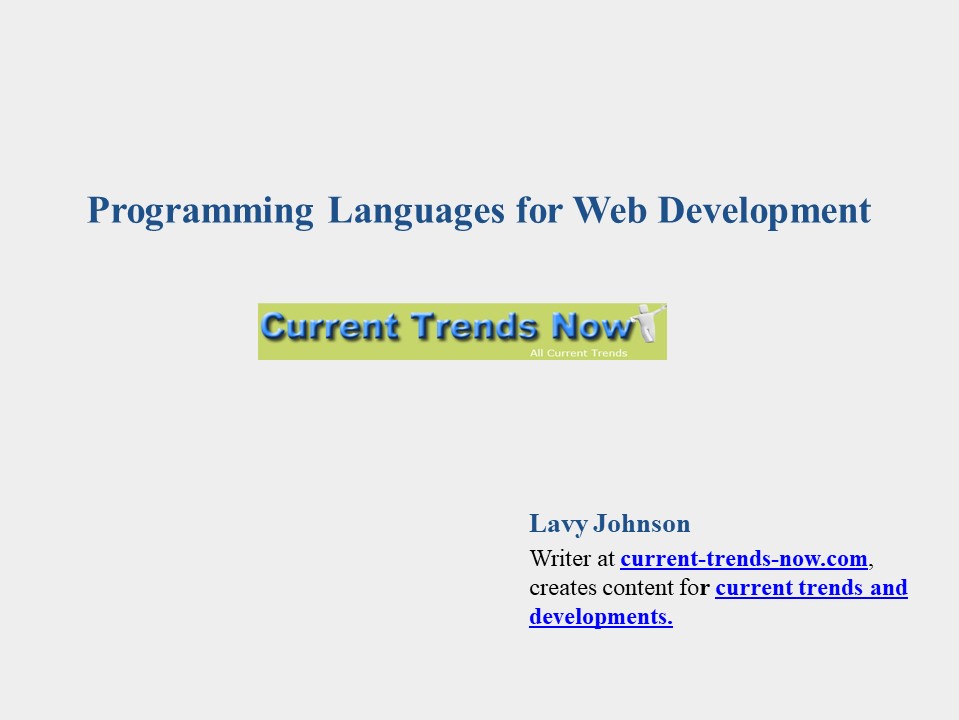 Programming Languages for Web Development

Current Trends Now
All Current Trends

Lavy Johnson
Writer at current-trends-now.com, creates content for current trends and developments.